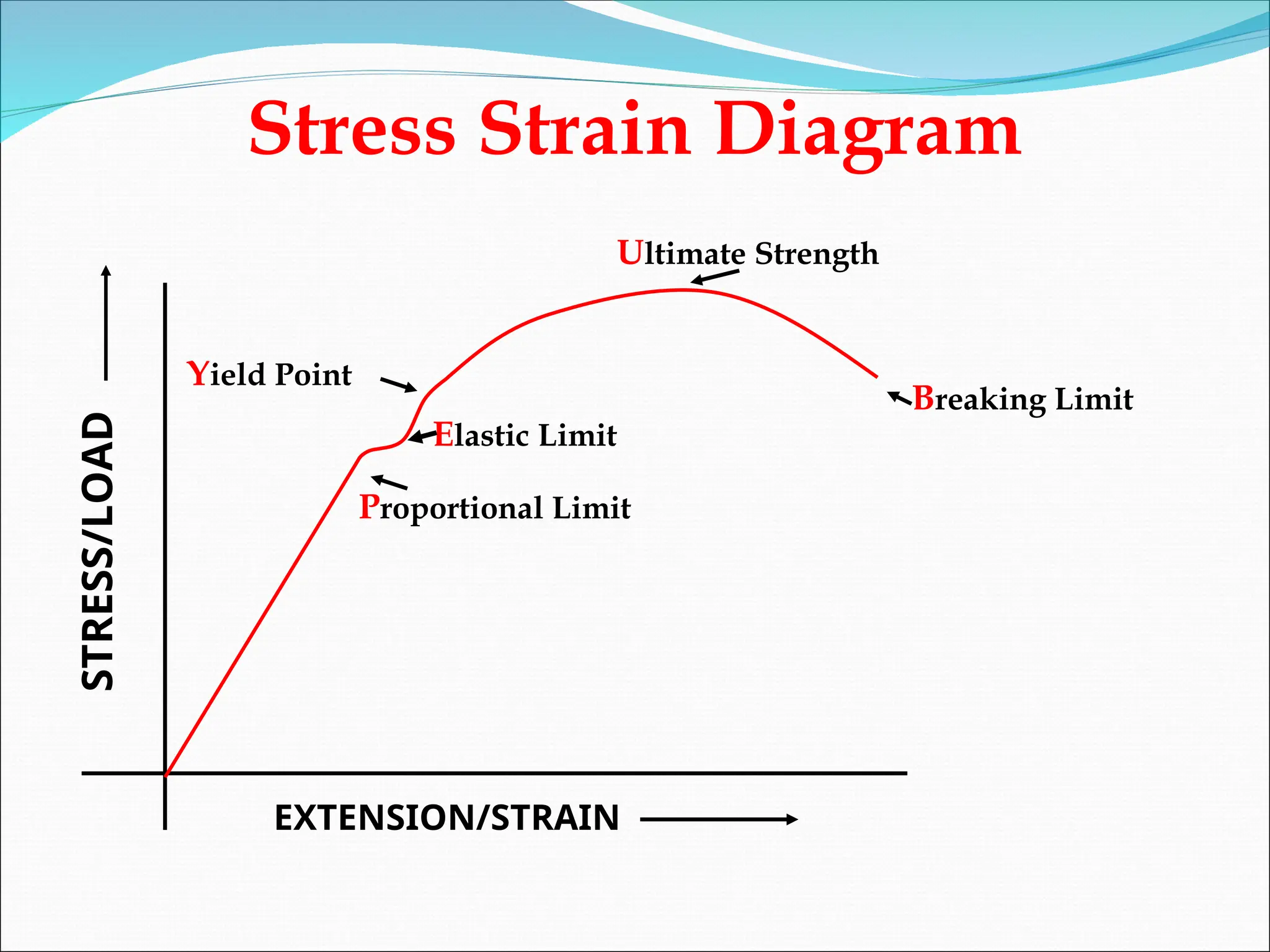 Stress Strain Diagram

Ultimate Strength

Yield Point

Breaking Limit

Elastic Limit

Proportional Limit

STRESS/LOAD

EXTENSION/STRAIN